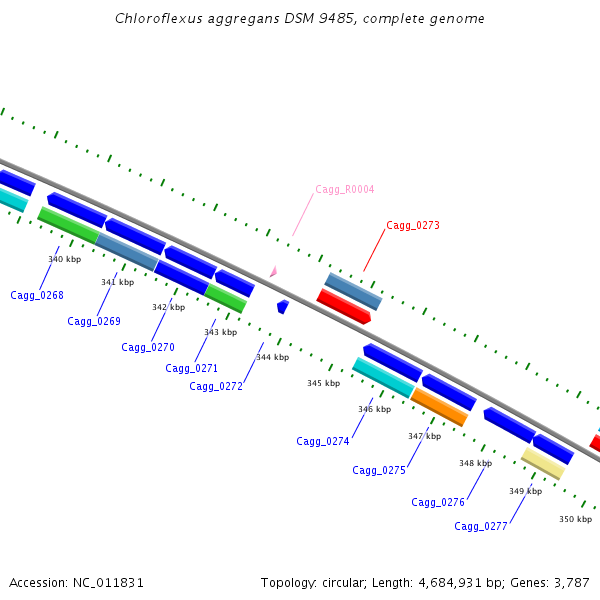 Chloroflexus aggregans DSM 9485, complete genome

Cagg_R0004

Cagg_0273

340 kbp

Cagg_0268

341 kbp

Cagg_0269

342 kbp

Cagg_0270

343 kbp

Cagg_0271

344 kbp

Cagg_0272

345 kbp

346 kbp

Cagg_0274

347 kbp

Cagg_0275

348 kbp

Cagg_0276

349 kbp

Cagg_0277

350 kbp

Accession: NC_011831

Topology: circular; Length: 4,684,931 bp; Genes: 3,787